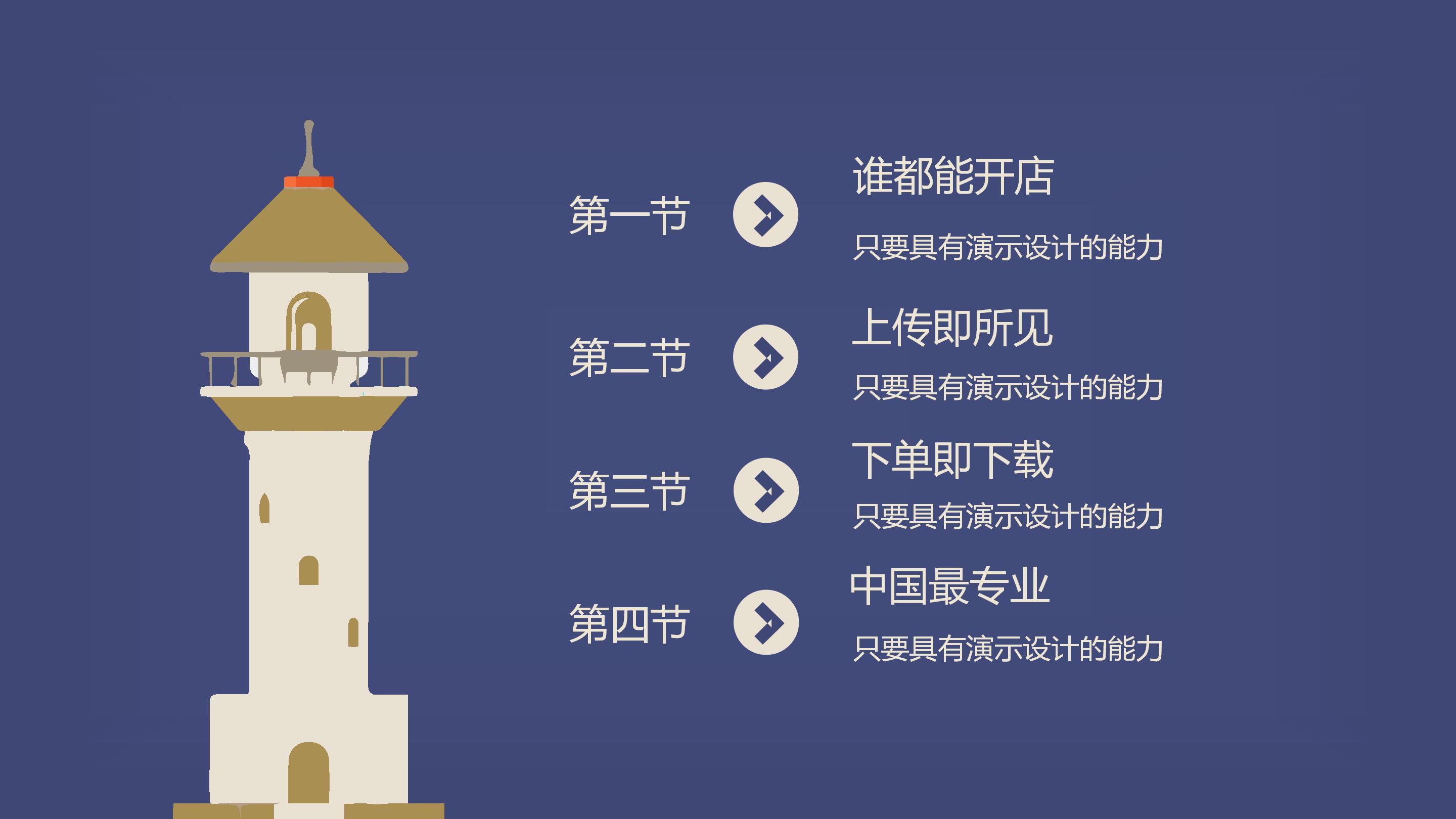 第一节

谁都能开店

只要具有演示设计的能力

第二节

上传即所见

只要具有演示设计的能力

第三节

下单即下载

只要具有演示设计的能力

第四节

中国最专业

只要具有演示设计的能力